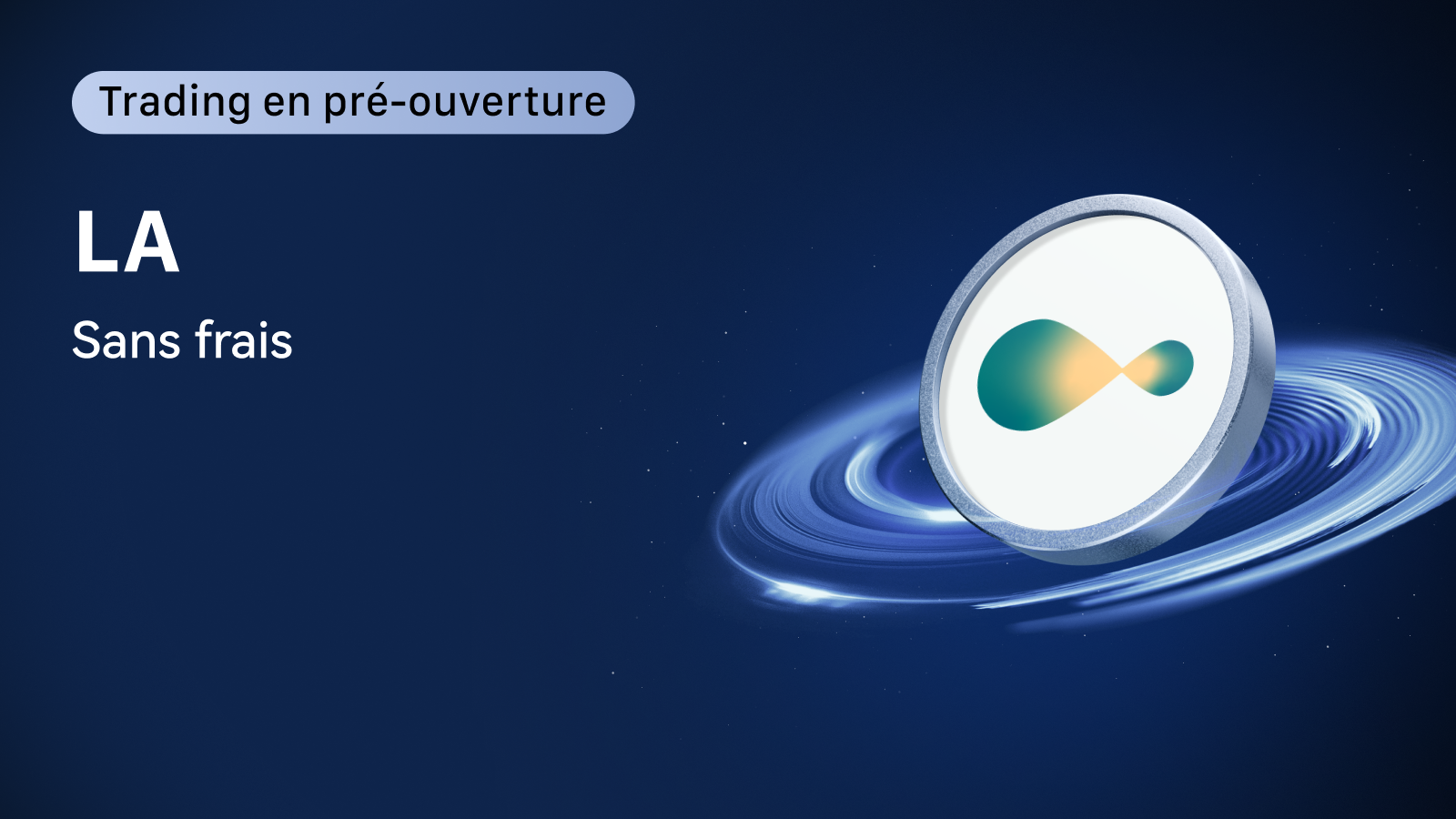 Trading en pré-ouverture

LA

Sans frais